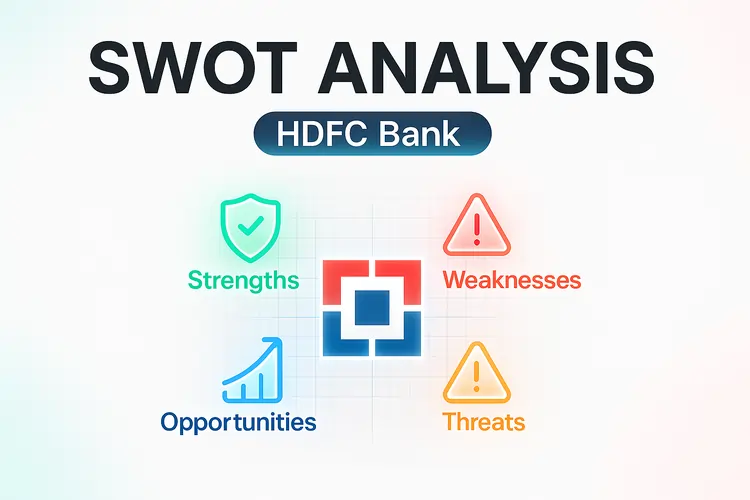 SWOT ANALYSIS

HDFC Bank

Strengths

Weaknesses

Opportunities

Threats